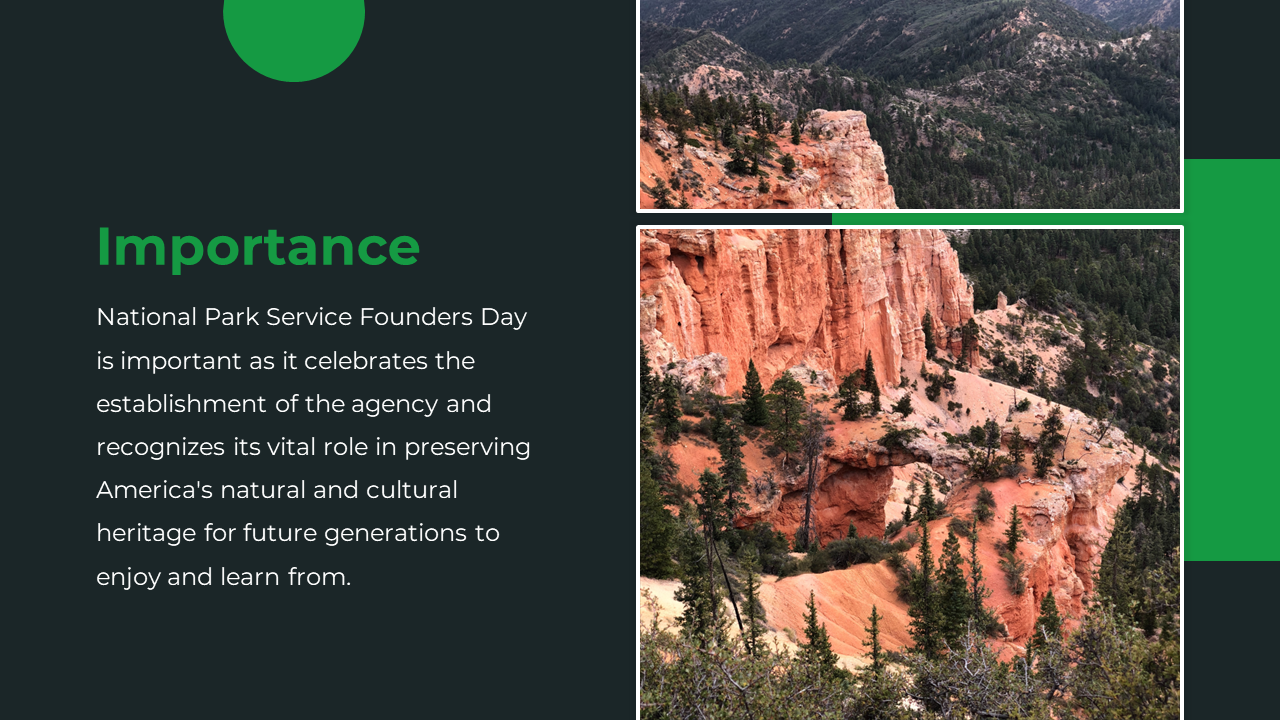 Importance

National Park Service Founders Day is important as it celebrates the establishment of the agency and recognizes its vital role in preserving America's natural and cultural heritage for future generations to enjoy and learn from.